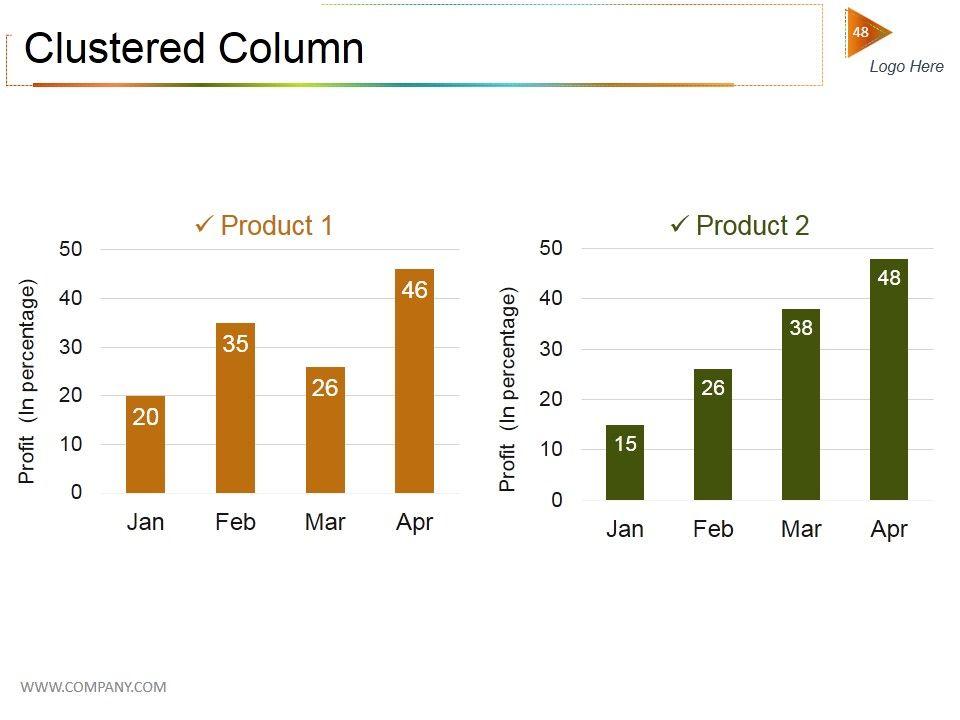 Clustered Column

48

Logo Here

✓ Product 1

Profit (In percentage)

50
40
30
20
10
0

20
35
26
46

Jan Feb Mar Apr

✓ Product 2

Profit (In percentage)

50
40
30
20
10
0

15
26
38
48

Jan Feb Mar Apr

WWW.COMPANY.COM